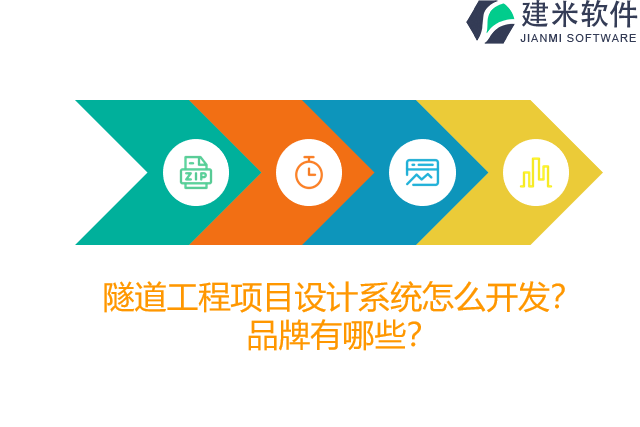 建米软件
JIANMI SOFTWARE

ZIP

隧道工程项目设计系统怎么开发?
品牌有哪些?